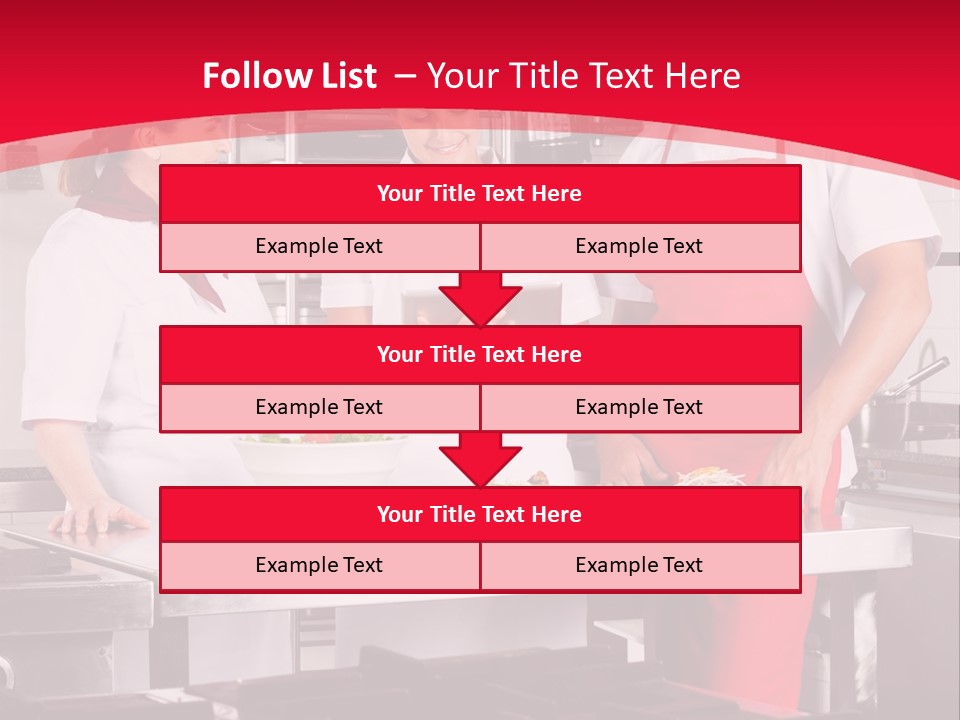 Follow List – Your Title Text Here

Your Title Text Here

Example Text

Example Text

Your Title Text Here

Example Text

Example Text

Your Title Text Here

Example Text

Example Text